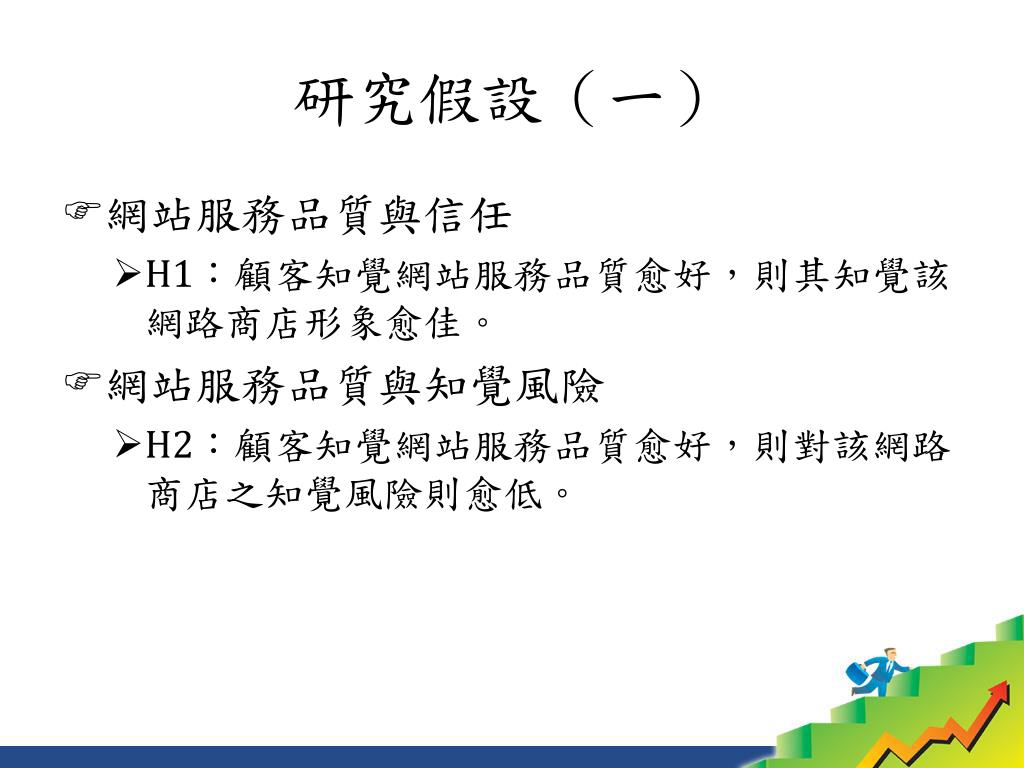 研究假設（一）

☞網站服務品質與信任

➢H1：顧客知覺網站服務品質愈好，則其知覺該網路商店形象愈佳。

☞網站服務品質與知覺風險

➢H2：顧客知覺網站服務品質愈好，則對該網路商店之知覺風險則愈低。